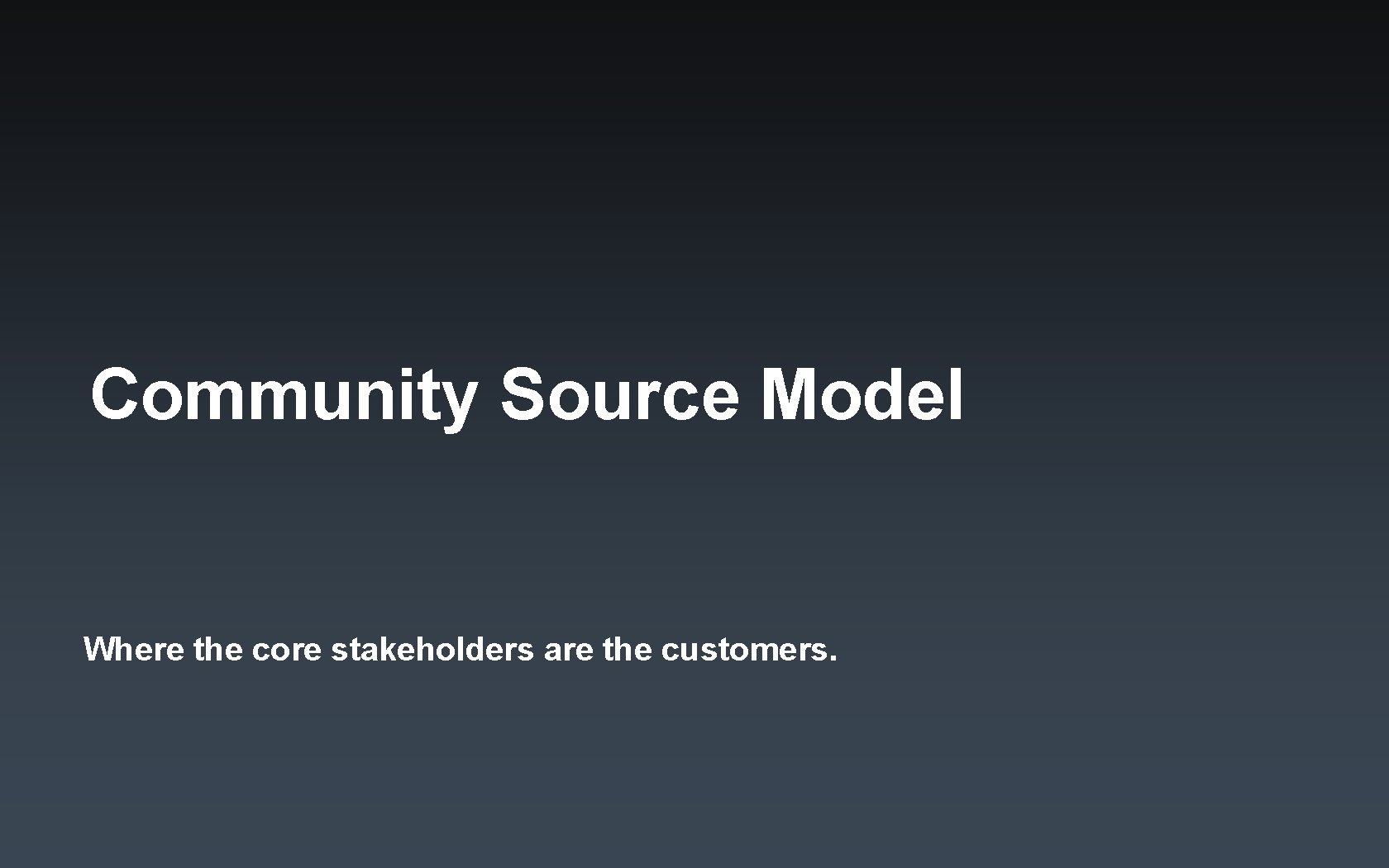 Community Source Model

Where the core stakeholders are the customers.